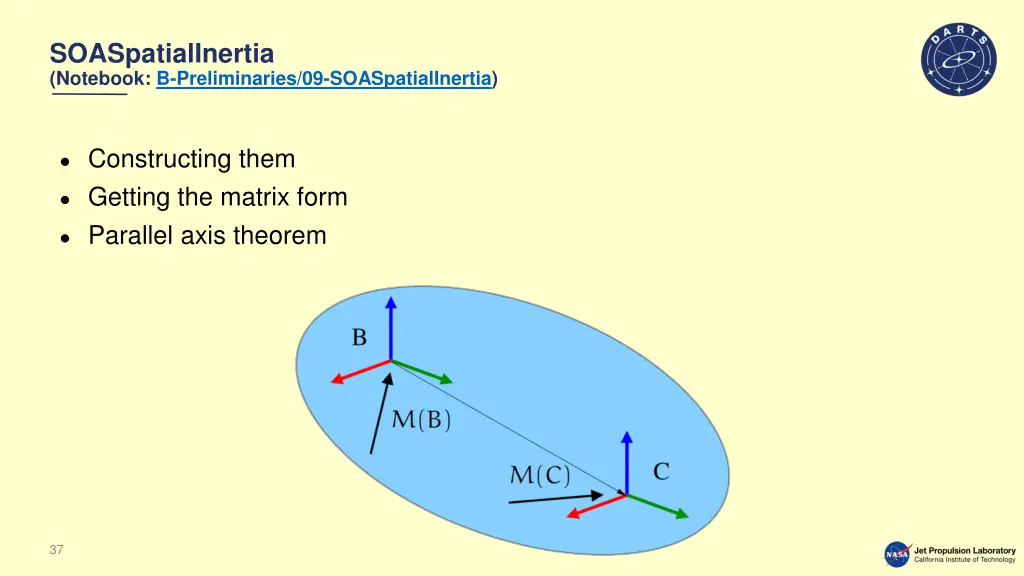 SOASpatialInertia
(Notebook: B-Preliminaries/09-SOASpatialInertia)

DARTS

- Constructing them
- Getting the matrix form
- Parallel axis theorem

B

M(B)

M(C)

C

37

NASA Jet Propulsion Laboratory
California Institute of Technology